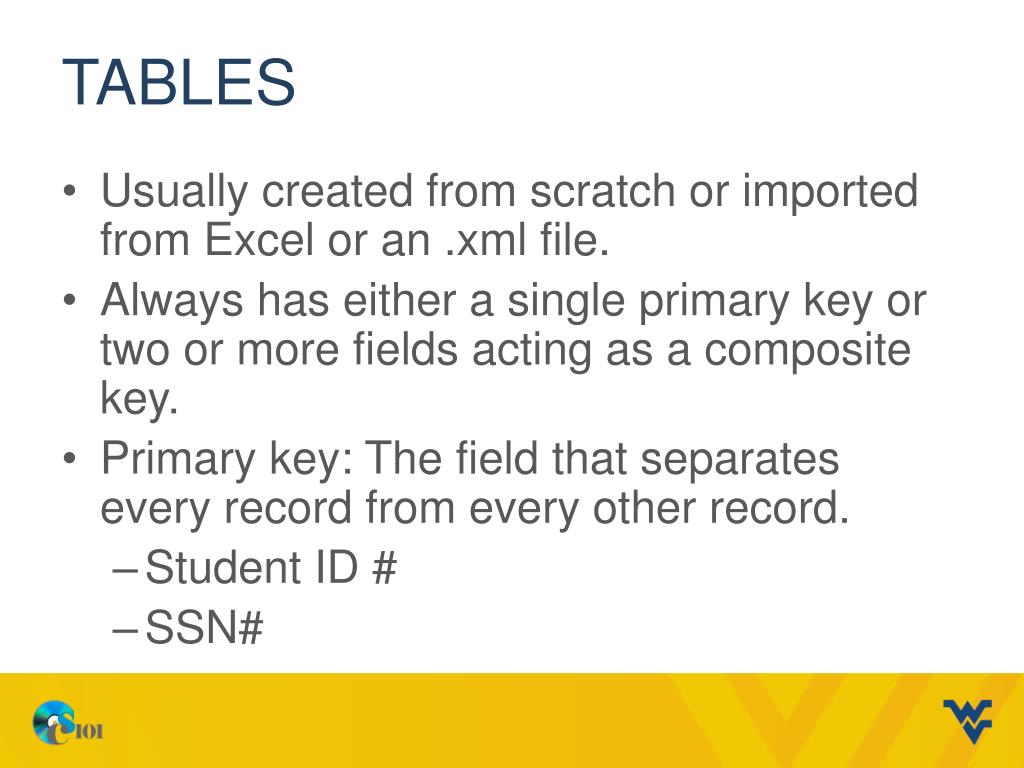 TABLES

• Usually created from scratch or imported from Excel or an .xml file.
• Always has either a single primary key or two or more fields acting as a composite key.
• Primary key: The field that separates every record from every other record.
– Student ID #
– SSN#

CS101